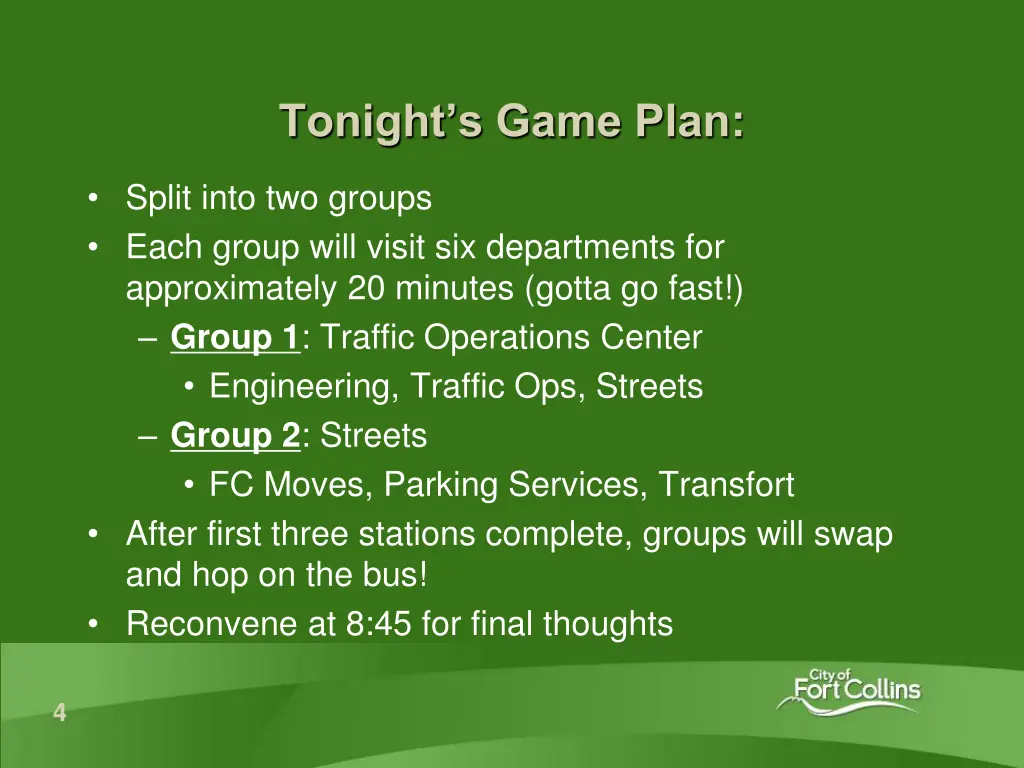 Tonight's Game Plan:

• Split into two groups
• Each group will visit six departments for approximately 20 minutes (gotta go fast!)
 – Group 1: Traffic Operations Center
  • Engineering, Traffic Ops, Streets
 – Group 2: Streets
  • FC Moves, Parking Services, Transfort
• After first three stations complete, groups will swap and hop on the bus!
• Reconvene at 8:45 for final thoughts

4

City of Fort Collins